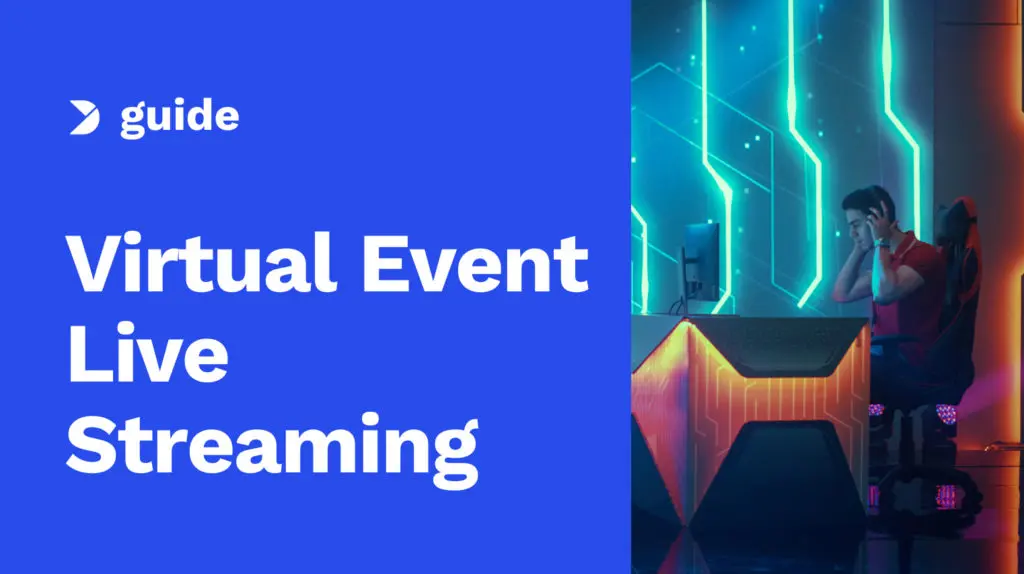 guide

Virtual Event Live Streaming